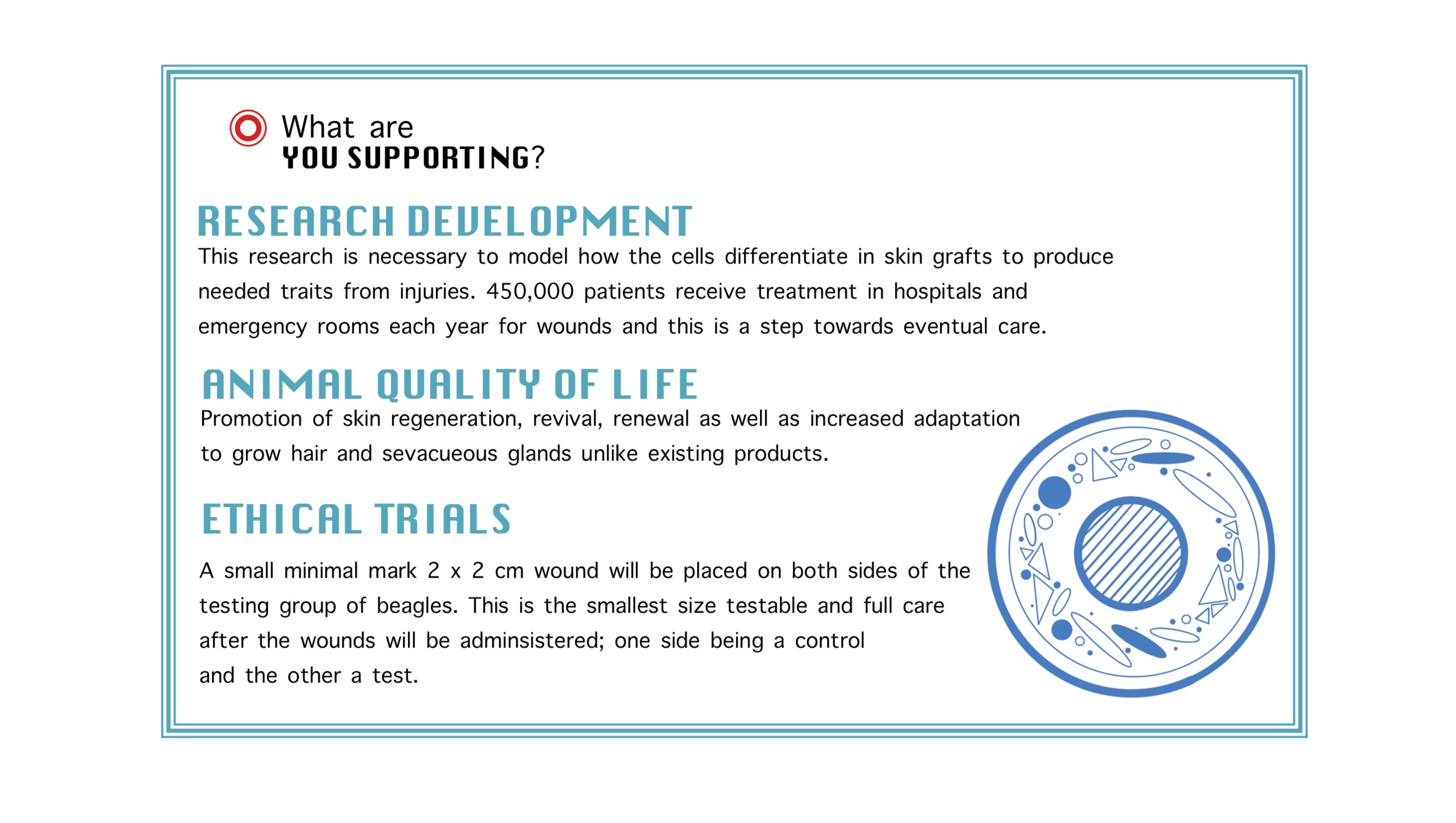 What are
YOU SUPPORTING?

RESEARCH DEVELOPMENT

This research is necessary to model how the cells differentiate in skin grafts to produce needed traits from injuries. 450,000 patients receive treatment in hospitals and emergency rooms each year for wounds and this is a step towards eventual care.

ANIMAL QUALITY OF LIFE

Promotion of skin regeneration, revival, renewal as well as increased adaptation to grow hair and sevacueous glands unlike existing products.

ETHICAL TRIALS

A small minimal mark 2 x 2 cm wound will be placed on both sides of the testing group of beagles. This is the smallest size testable and full care after the wounds will be adminsistered; one side being a control and the other a test.